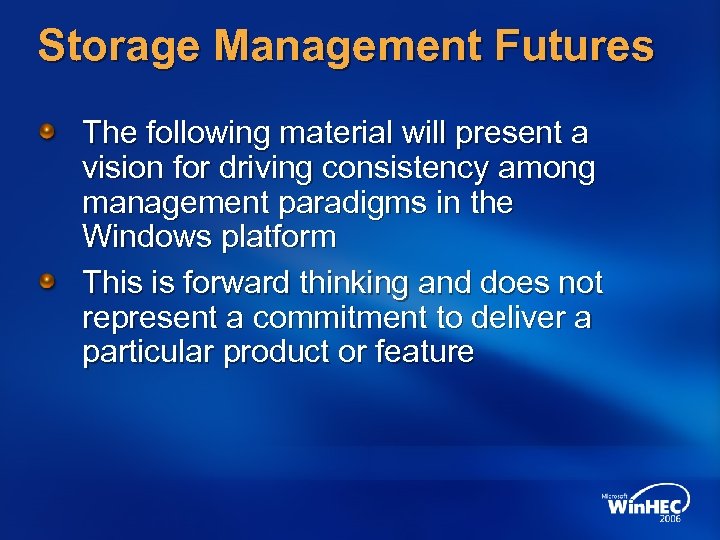 Storage Management Futures

The following material will present a vision for driving consistency among management paradigms in the Windows platform

This is forward thinking and does not represent a commitment to deliver a particular product or feature

Microsoft WinHEC 2006